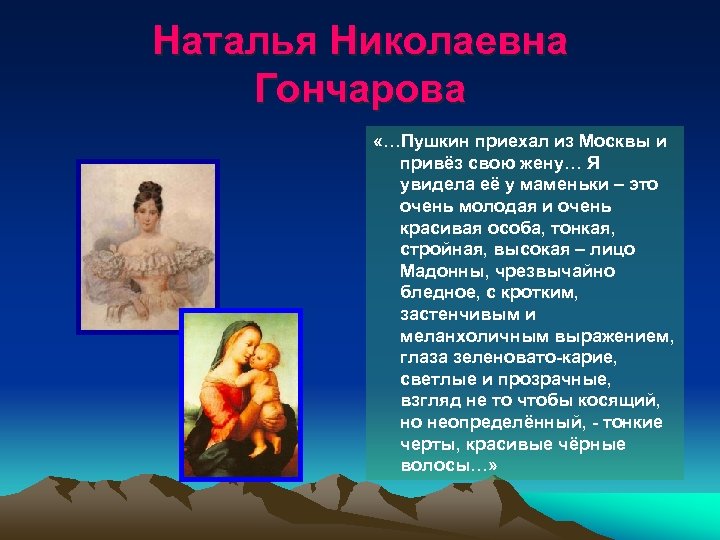 Наталья Николаевна Гончарова

«…Пушкин приехал из Москвы и привёз свою жену… Я увидела её у маменьки – это очень молодая и очень красивая особа, тонкая, стройная, высокая – лицо Мадонны, чрезвычайно бледное, с кротким, застенчивым и меланхоличным выражением, глаза зеленовато-карие, светлые и прозрачные, взгляд не то чтобы косящий, но неопределённый, - тонкие черты, красивые чёрные волосы…»